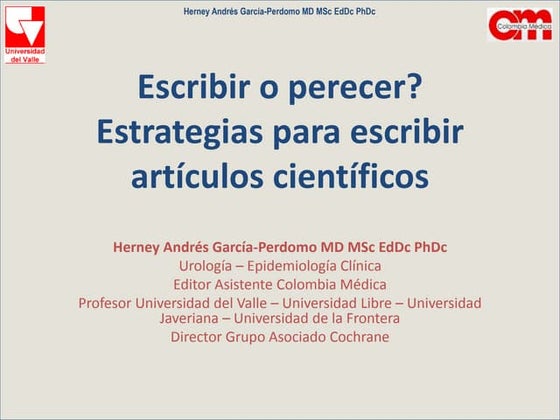 Universidad del Valle

Herney Andrés García-Perdomo MD MSc EdDc PhDc

cm Colombia Médica

Escribir o perecer? Estrategias para escribir artículos científicos

Herney Andrés García-Perdomo MD MSc EdDc PhDc
Urología – Epidemiología Clínica
Editor Asistente Colombia Médica
Profesor Universidad del Valle – Universidad Libre – Universidad Javeriana – Universidad de la Frontera
Director Grupo Asociado Cochrane